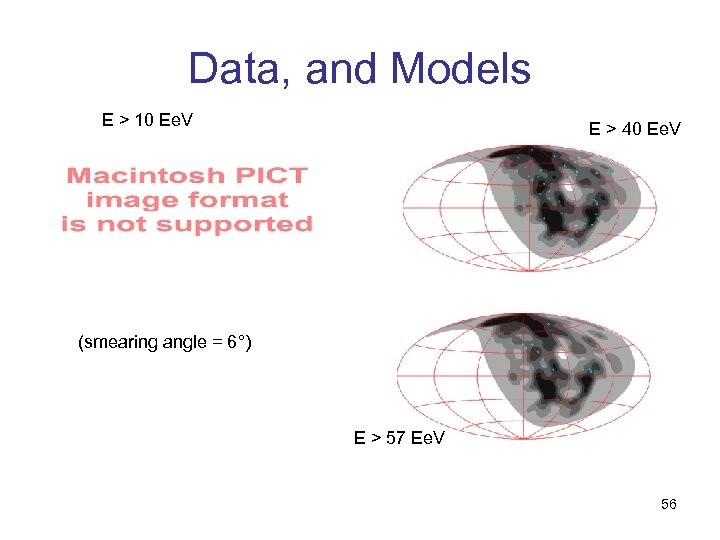 Data, and Models

E > 10 EeV

E > 40 EeV

Macintosh PICT image format is not supported

(smearing angle = 6°)

E > 57 EeV

56